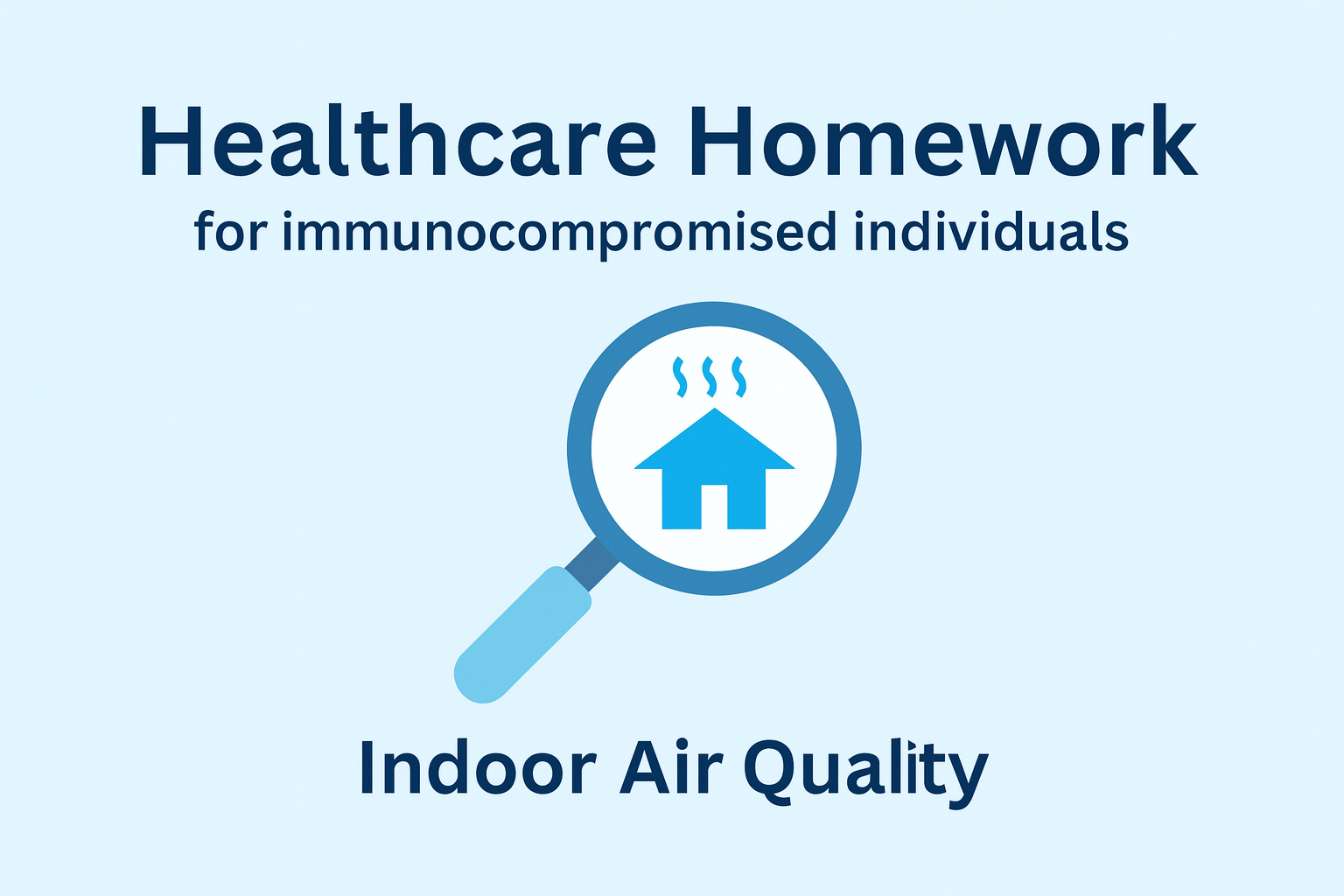 Healthcare Homework
for immunocompromised individuals

Indoor Air Quality